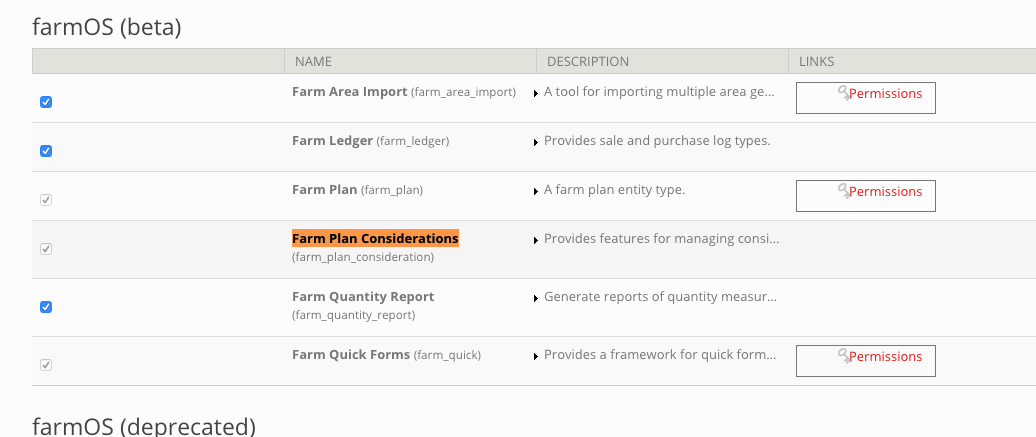 farmOS (beta)

| | NAME | DESCRIPTION | LINKS |
|---|---|---|---|
| | Farm Area Import (farm_area_import) | A tool for importing multiple area ge... | Permissions |
| | Farm Ledger (farm_ledger) | Provides sale and purchase log types. | |
| | Farm Plan (farm_plan) | A farm plan entity type. | Permissions |
| | Farm Plan Considerations (farm_plan_consideration) | Provides features for managing consi... | |
| | Farm Quantity Report (farm_quantity_report) | Generate reports of quantity measur... | |
| | Farm Quick Forms (farm_quick) | Provides a framework for quick form... | Permissions |

farmOS (deprecated)